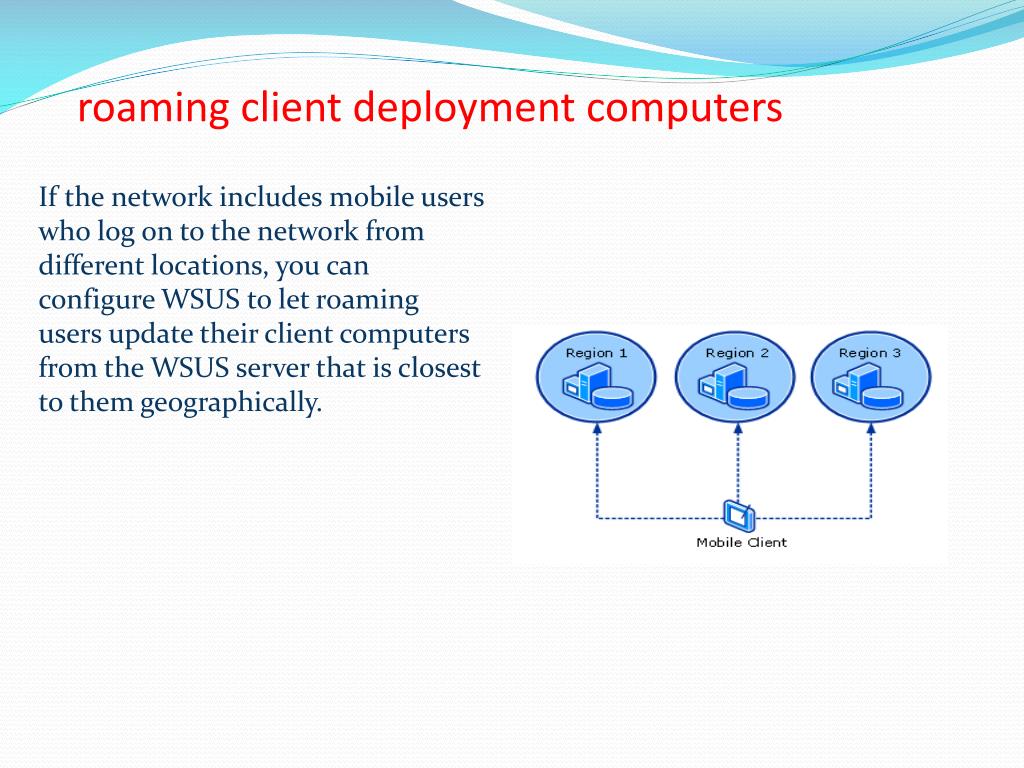 roaming client deployment computers

If the network includes mobile users who log on to the network from different locations, you can configure WSUS to let roaming users update their client computers from the WSUS server that is closest to them geographically.

Region 1
Region 2
Region 3
Mobile Client